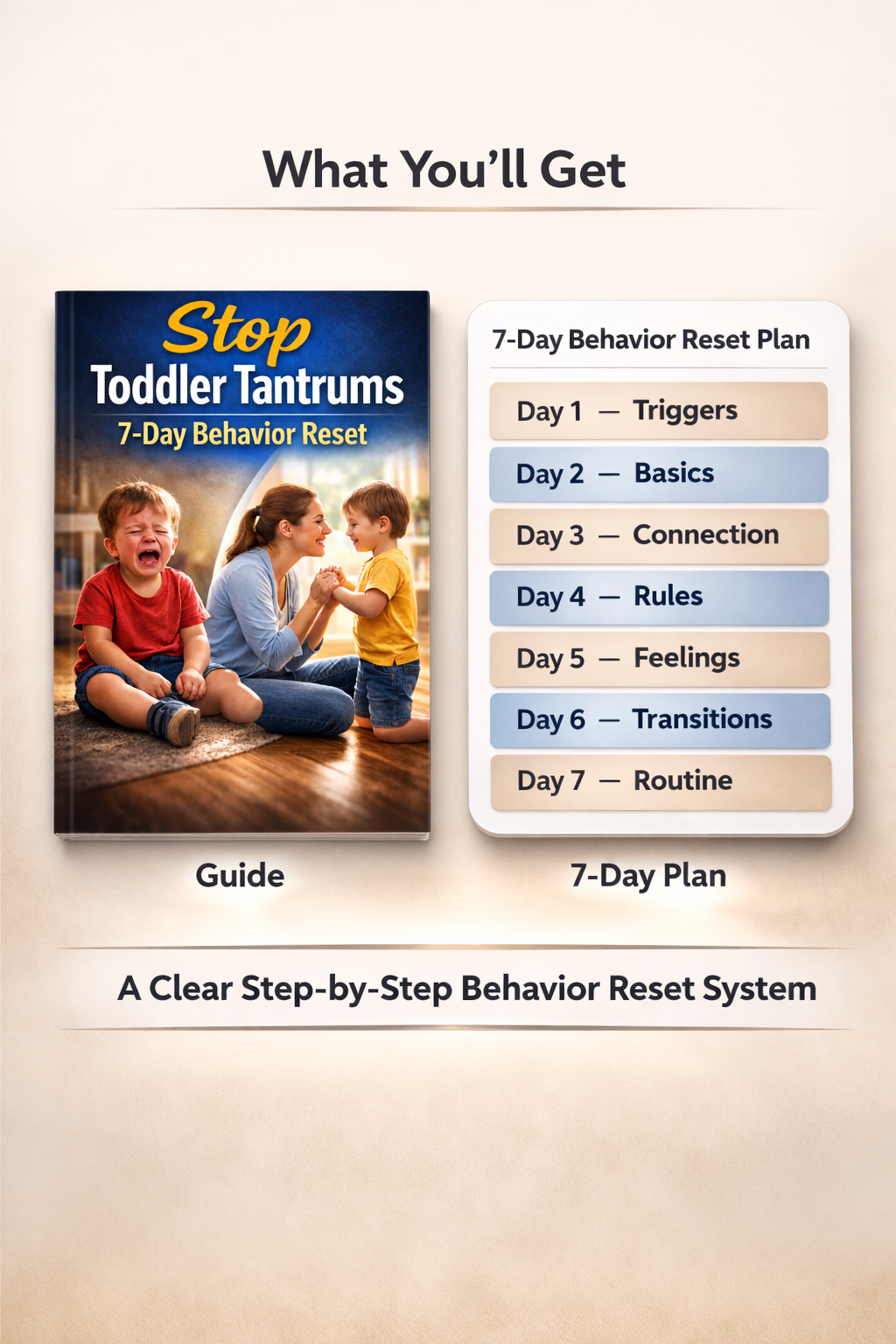 What You'll Get

Stop
Toddler Tantrums
7-Day Behavior Reset

Guide

7-Day Behavior Reset Plan

Day 1 — Triggers
Day 2 — Basics
Day 3 — Connection
Day 4 — Rules
Day 5 — Feelings
Day 6 — Transitions
Day 7 — Routine

7-Day Plan

A Clear Step-by-Step Behavior Reset System